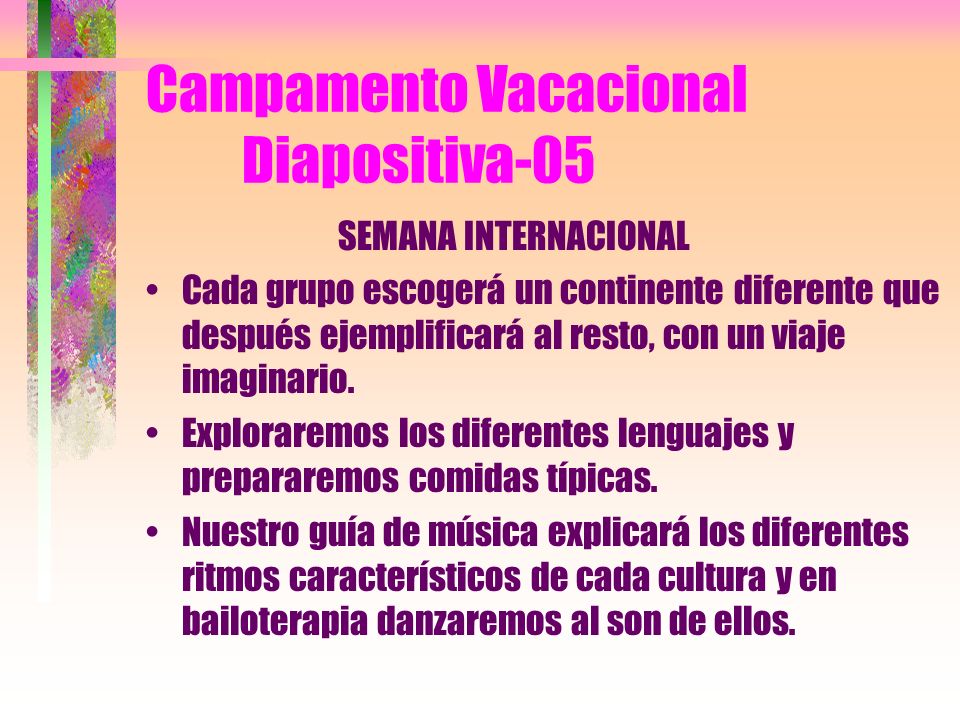 Campamento Vacacional
Diapositiva-05

SEMANA INTERNACIONAL

• Cada grupo escogerá un continente diferente que después ejemplificará al resto, con un viaje imaginario.
• Exploraremos los diferentes lenguajes y prepararemos comidas típicas.
• Nuestro guía de música explicará los diferentes ritmos característicos de cada cultura y en bailoterapia danzaremos al son de ellos.